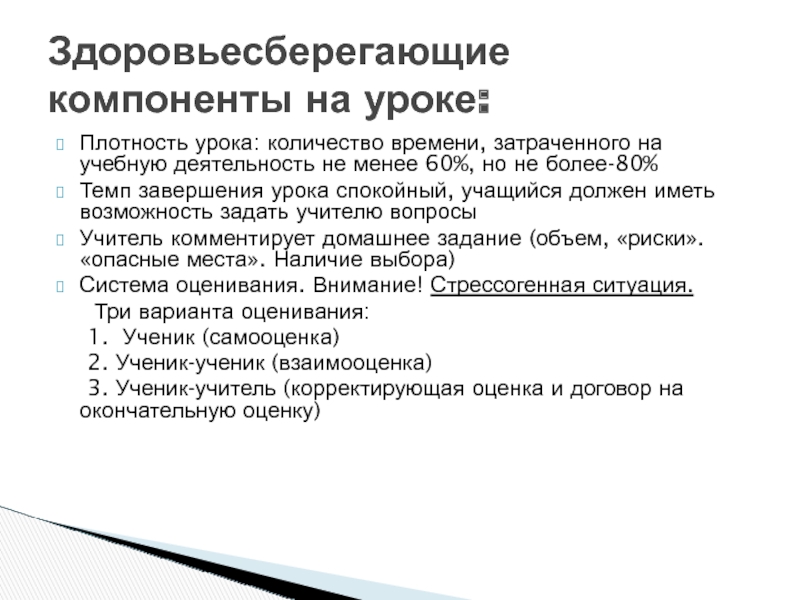 Здоровьесберегающие компоненты на уроке:

Плотность урока: количество времени, затраченного на учебную деятельность не менее 60%, но не более-80%

Темп завершения урока спокойный, учащийся должен иметь возможность задать учителю вопросы

Учитель комментирует домашнее задание (объем, «риски». «опасные места». Наличие выбора)

Система оценивания. Внимание! Стрессогенная ситуация.

Три варианта оценивания:

1. Ученик (самооценка)

2. Ученик-ученик (взаимооценка)

3. Ученик-учитель (корректирующая оценка и договор на окончательную оценку)